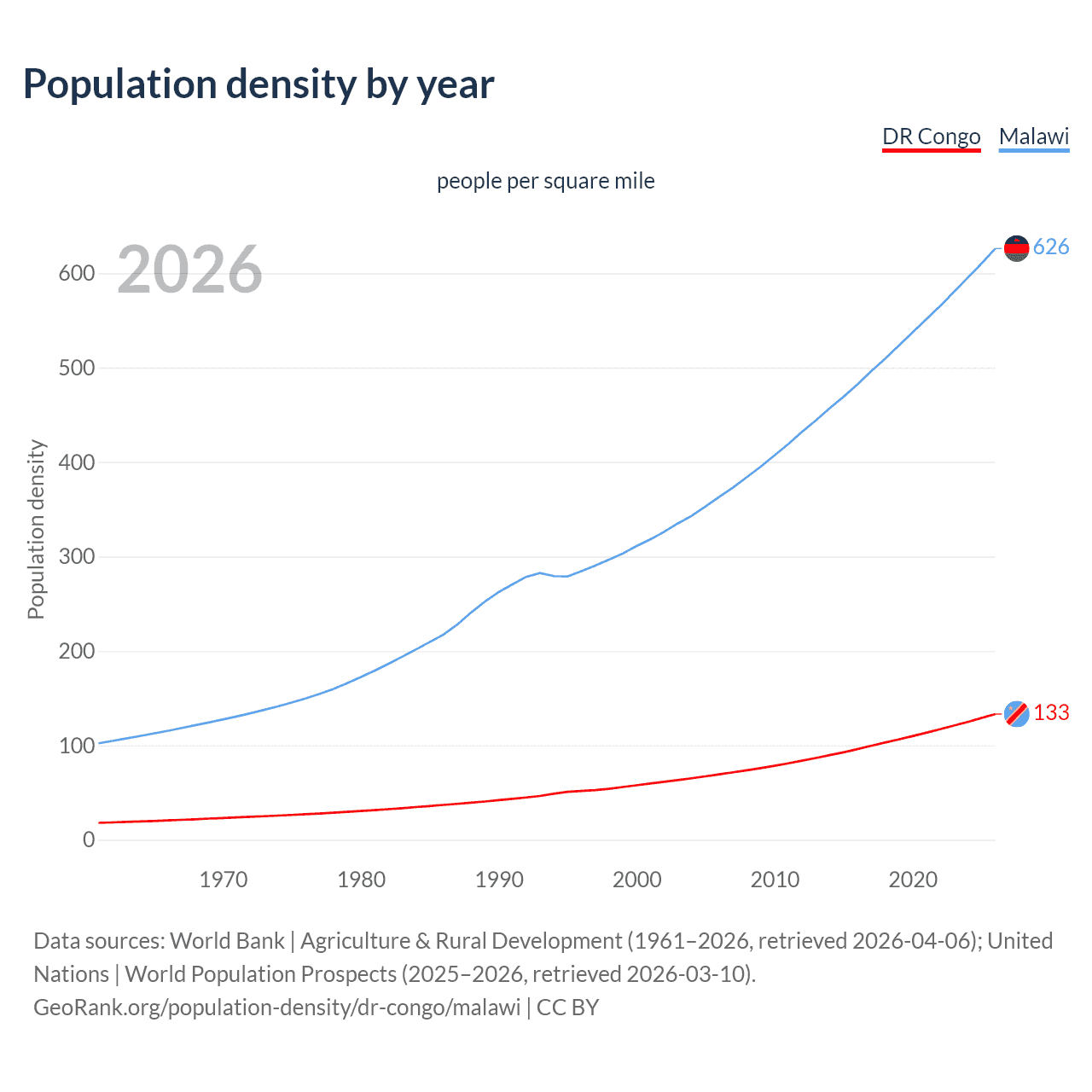 Population density by year

DR Congo Malawi

people per square mile

2026

Population density

600
500
400
300
200
100
0

626
133

1970 1980 1990 2000 2010 2020

Data sources: World Bank | Agriculture & Rural Development (1961–2026, retrieved 2026-04-06); United Nations | World Population Prospects (2025–2026, retrieved 2026-03-10).
GeoRank.org/population-density/dr-congo/malawi | CC BY